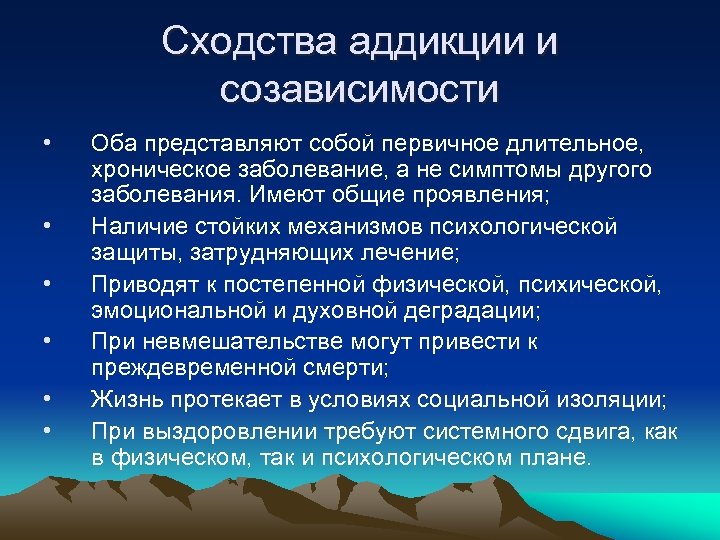 Сходства аддикции и созависимости

• Оба представляют собой первичное длительное, хроническое заболевание, а не симптомы другого заболевания. Имеют общие проявления;
• Наличие стойких механизмов психологической защиты, затрудняющих лечение;
• Приводят к постепенной физической, психической, эмоциональной и духовной деградации;
• При невмешательстве могут привести к преждевременной смерти;
• Жизнь протекает в условиях социальной изоляции;
• При выздоровлении требуют системного сдвига, как в физическом, так и психологическом плане.